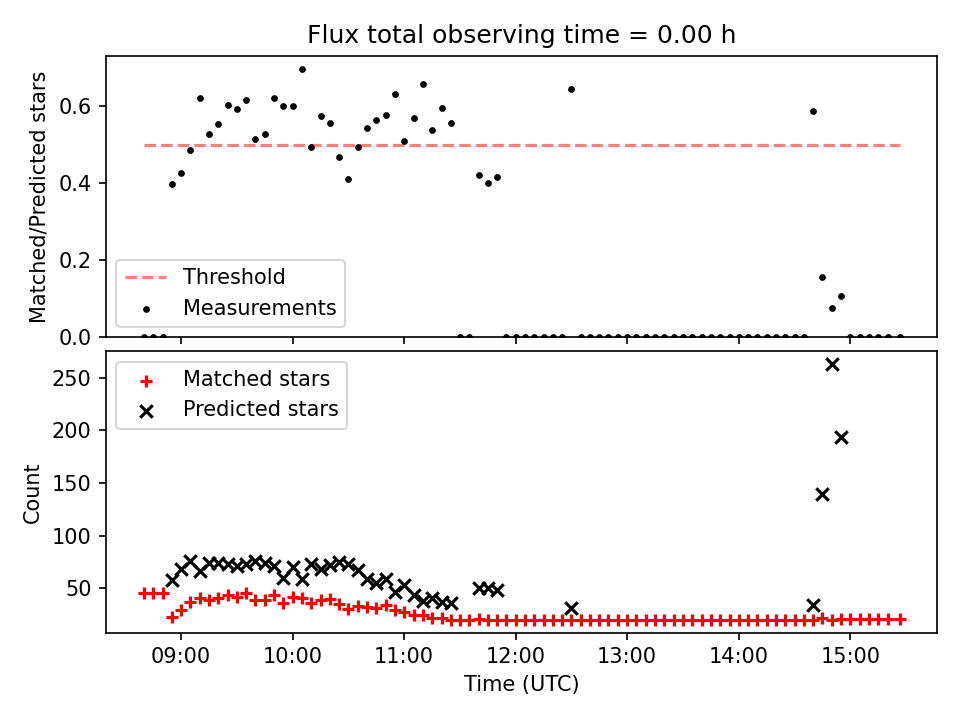 Flux total observing time = 0.00 h

Matched/Predicted stars

0.6
0.4
0.2
0.0

Threshold
Measurements

Matched stars
Predicted stars

Count

250
200
150
100
50

09:00
10:00
11:00
12:00
13:00
14:00
15:00

Time (UTC)